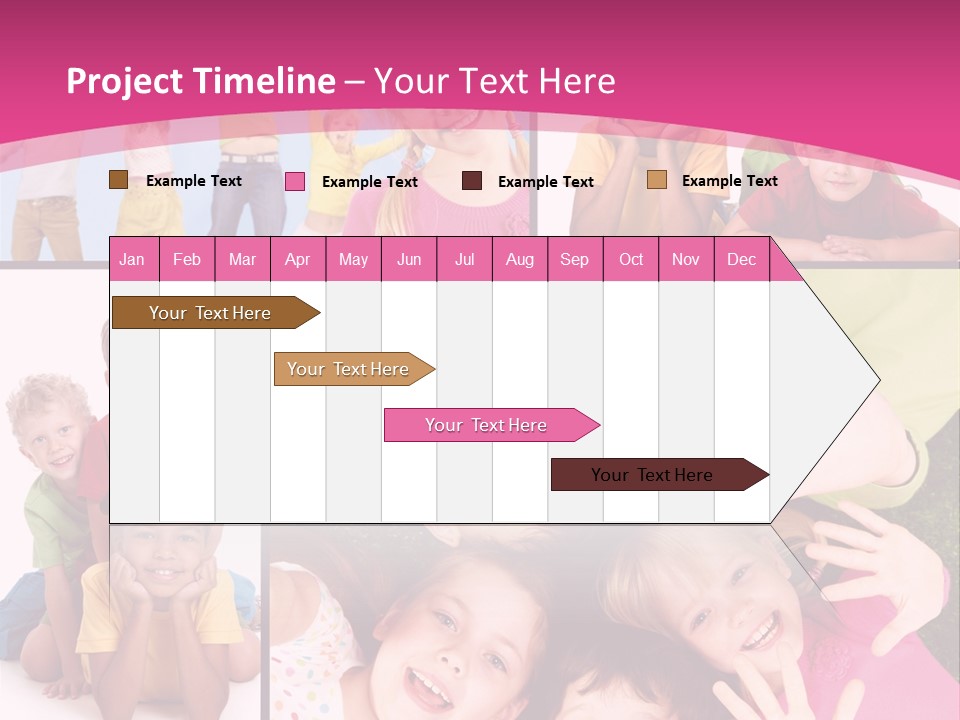 Project Timeline – Your Text Here

Example Text Example Text Example Text Example Text

| Jan | Feb | Mar | Apr | May | Jun | Jul | Aug | Sep | Oct | Nov | Dec |
|---|---|---|---|---|---|---|---|---|---|---|---|

Your Text Here

Your Text Here

Your Text Here

Your Text Here